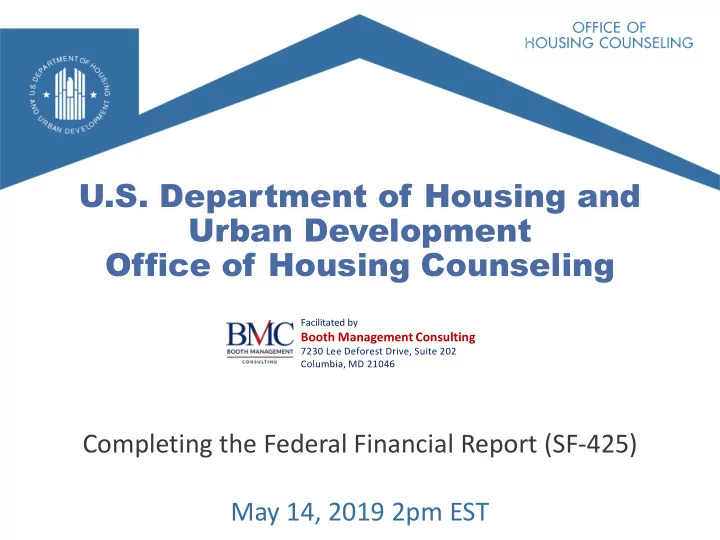 U.S. DEPARTMENT OF HOUSING AND URBAN DEVELOPMENT

OFFICE OF HOUSING COUNSELING

U.S. Department of Housing and Urban Development
Office of Housing Counseling

BMC
BOOTH MANAGEMENT
CONSULTING

Facilitated by
Booth Management Consulting
7230 Lee Deforest Drive, Suite 202
Columbia, MD 21046

Completing the Federal Financial Report (SF-425)

May 14, 2019 2pm EST